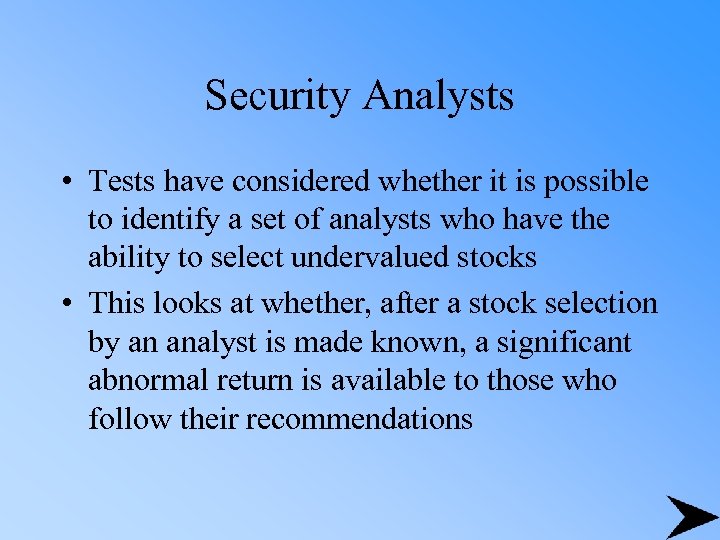 Security Analysts

• Tests have considered whether it is possible to identify a set of analysts who have the ability to select undervalued stocks

• This looks at whether, after a stock selection by an analyst is made known, a significant abnormal return is available to those who follow their recommendations